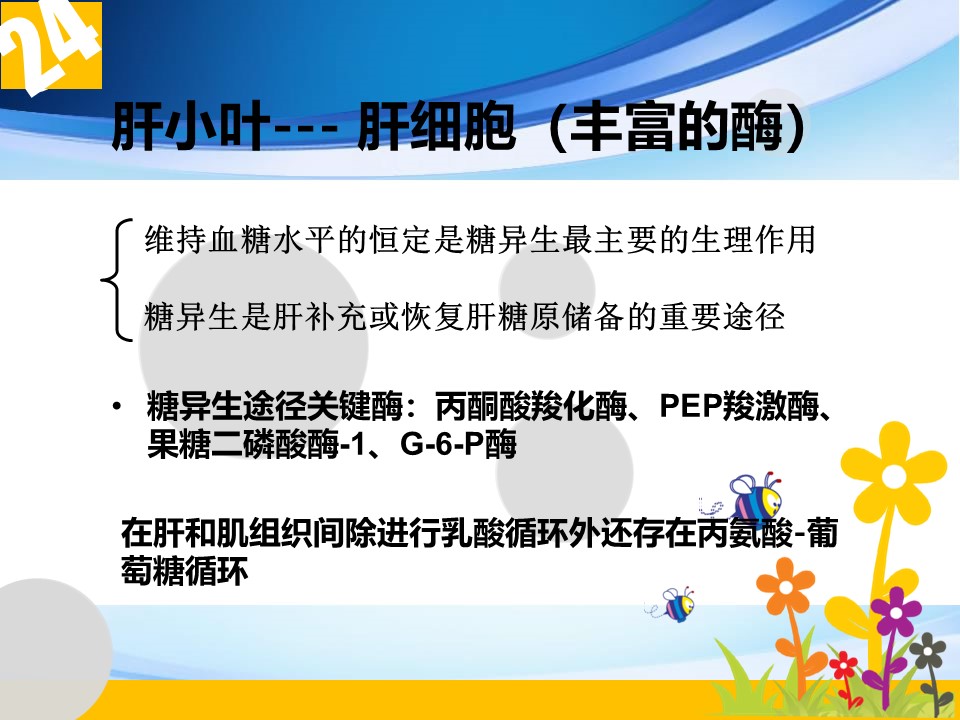 24

肝小叶--- 肝细胞（丰富的酶）

维持血糖水平的恒定是糖异生最主要的生理作用

糖异生是肝补充或恢复肝糖原储备的重要途径

• 糖异生途径关键酶：丙酮酸羧化酶、PEP羧激酶、果糖二磷酸酶-1、G-6-P酶

在肝和肌组织间除进行乳酸循环外还存在丙氨酸-葡萄糖循环